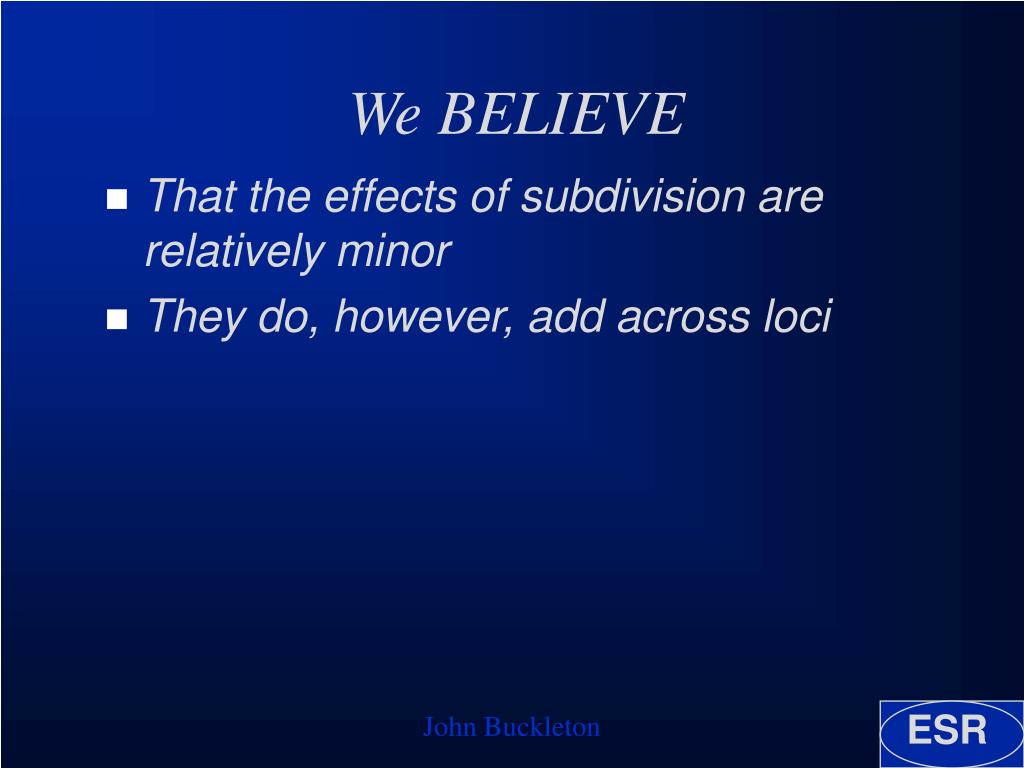 We BELIEVE

- That the effects of subdivision are relatively minor
- They do, however, add across loci

John Buckleton

ESR